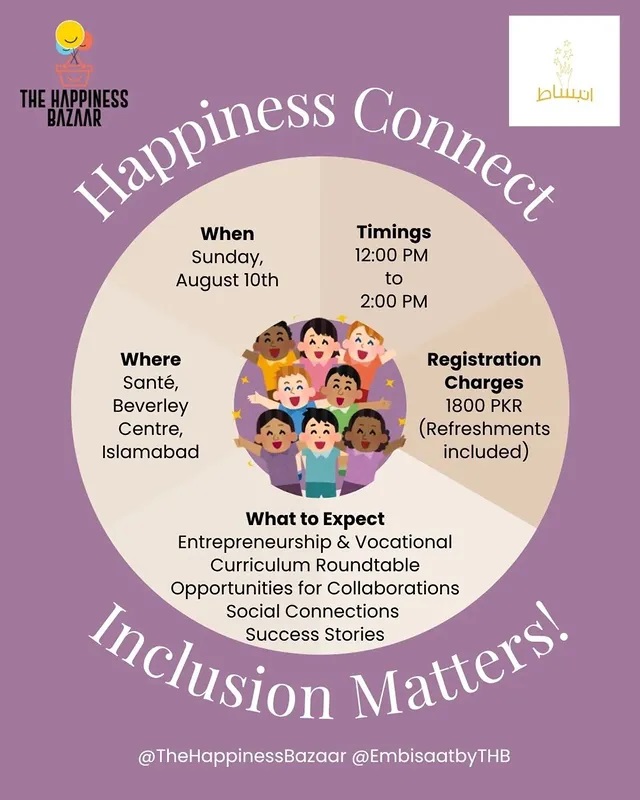 THE HAPPINESS BAZAAR

انبساط

Happiness Connect

When
Sunday, August 10th

Timings
12:00 PM to 2:00 PM

Where
Santé, Beverley Centre, Islamabad

Registration Charges
1800 PKR (Refreshments included)

What to Expect
Entrepreneurship & Vocational Curriculum Roundtable
Opportunities for Collaborations
Social Connections
Success Stories

Inclusion Matters!

@TheHappinessBazaar @EmbisaatbyTHB